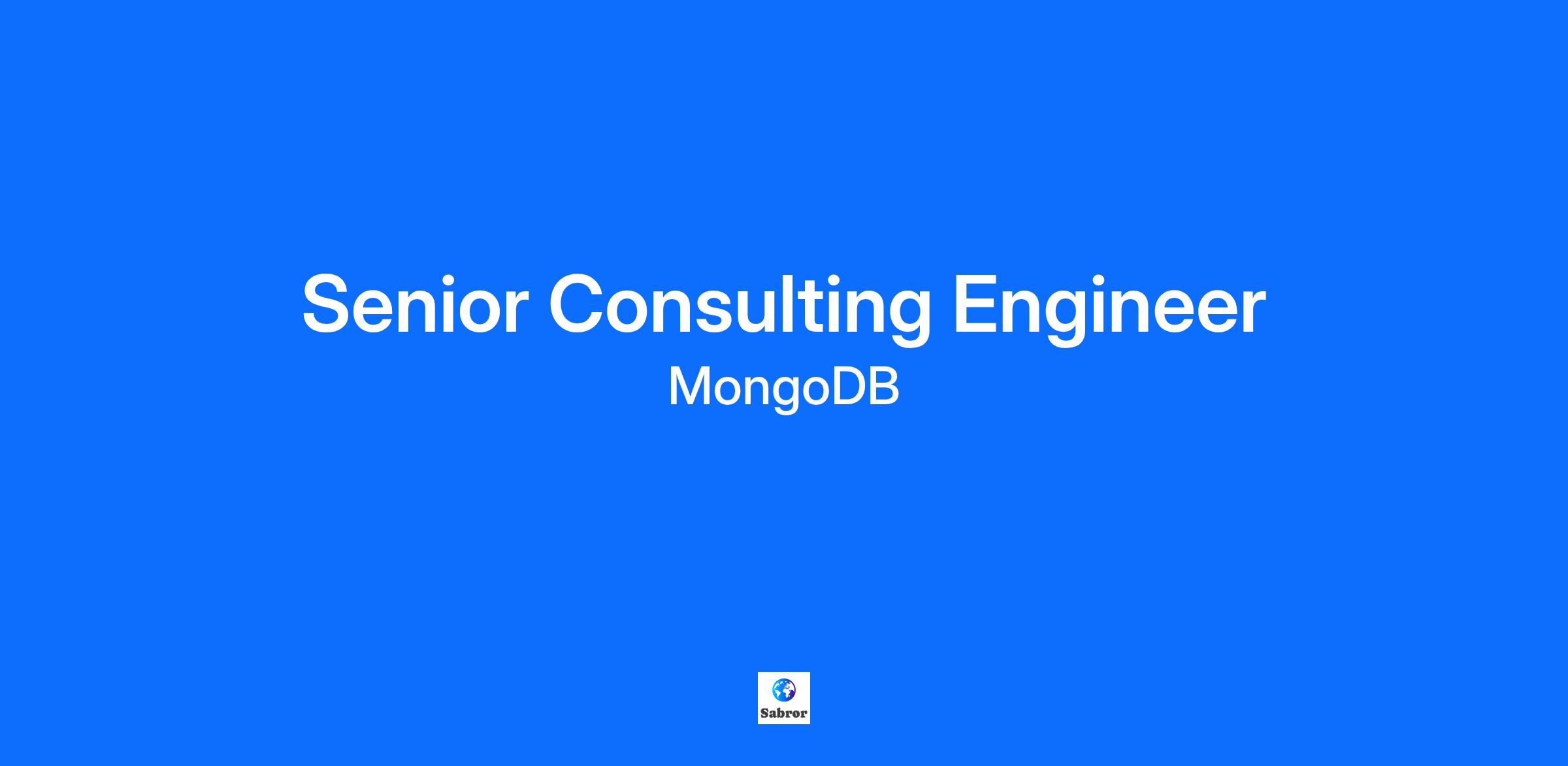 Senior Consulting Engineer

MongoDB

Sabror